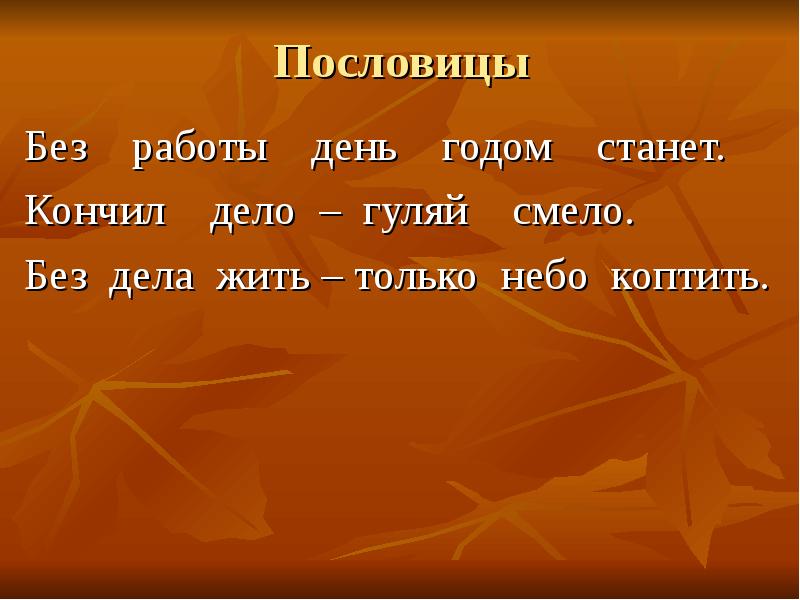 Пословицы

Без работы день годом станет.

Кончил дело – гуляй смело.

Без дела жить – только небо коптить.